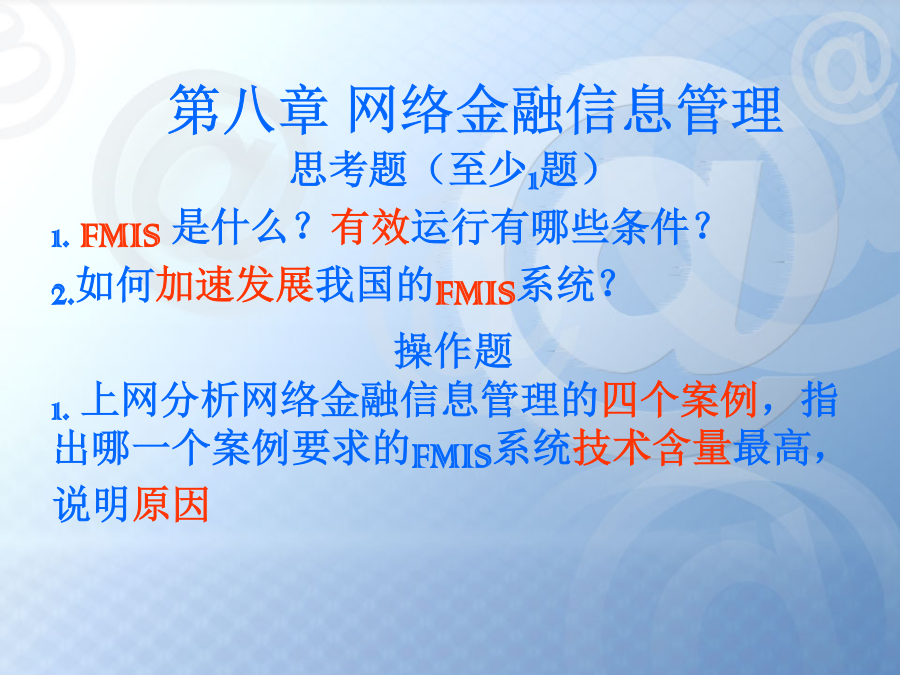 第八章 网络金融信息管理

思考题（至少1题）

1. FMIS 是什么？有效运行有哪些条件？

2.如何加速发展我国的FMIS系统？

操作题

1. 上网分析网络金融信息管理的四个案例，指出哪一个案例要求的FMIS系统技术含量最高，说明原因